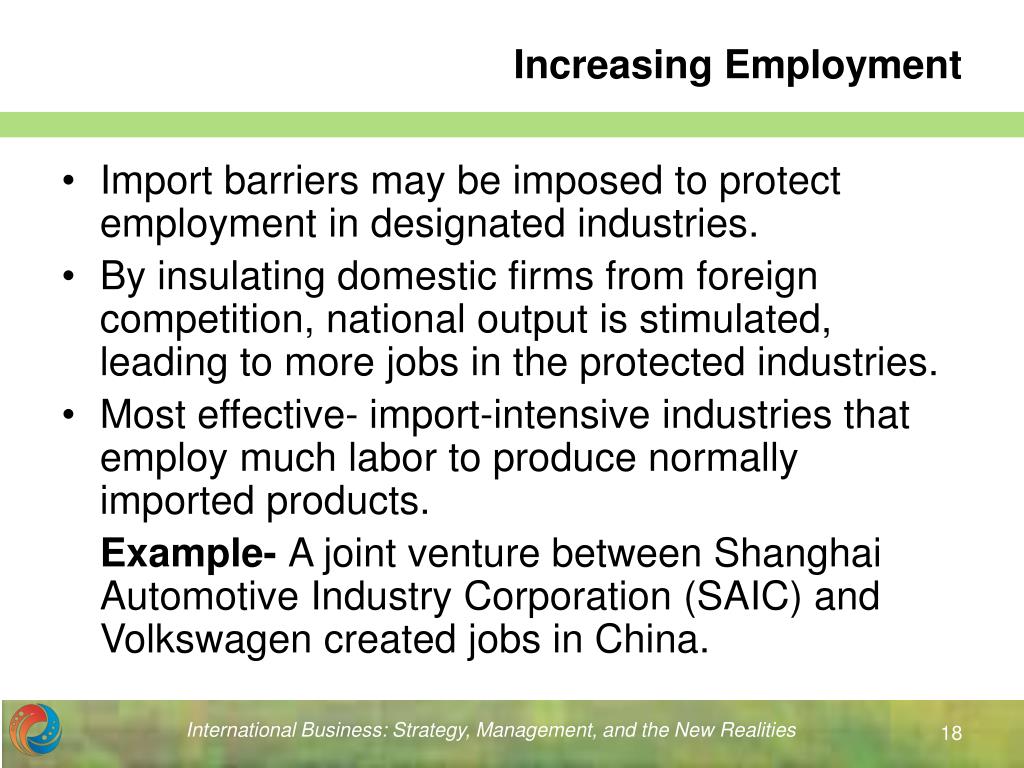 Increasing Employment

• Import barriers may be imposed to protect employment in designated industries.
• By insulating domestic firms from foreign competition, national output is stimulated, leading to more jobs in the protected industries.
• Most effective- import-intensive industries that employ much labor to produce normally imported products.

Example- A joint venture between Shanghai Automotive Industry Corporation (SAIC) and Volkswagen created jobs in China.

International Business: Strategy, Management, and the New Realities

18